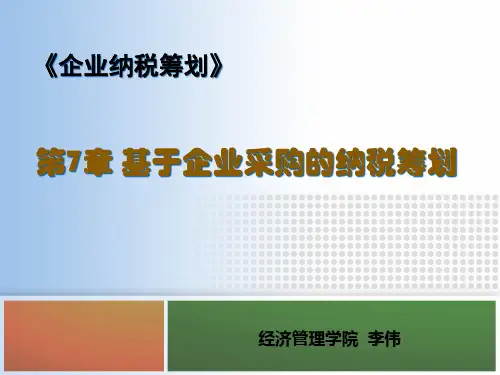 《企业纳税筹划》

第7章 基于企业采购的纳税筹划

经济管理学院 李伟